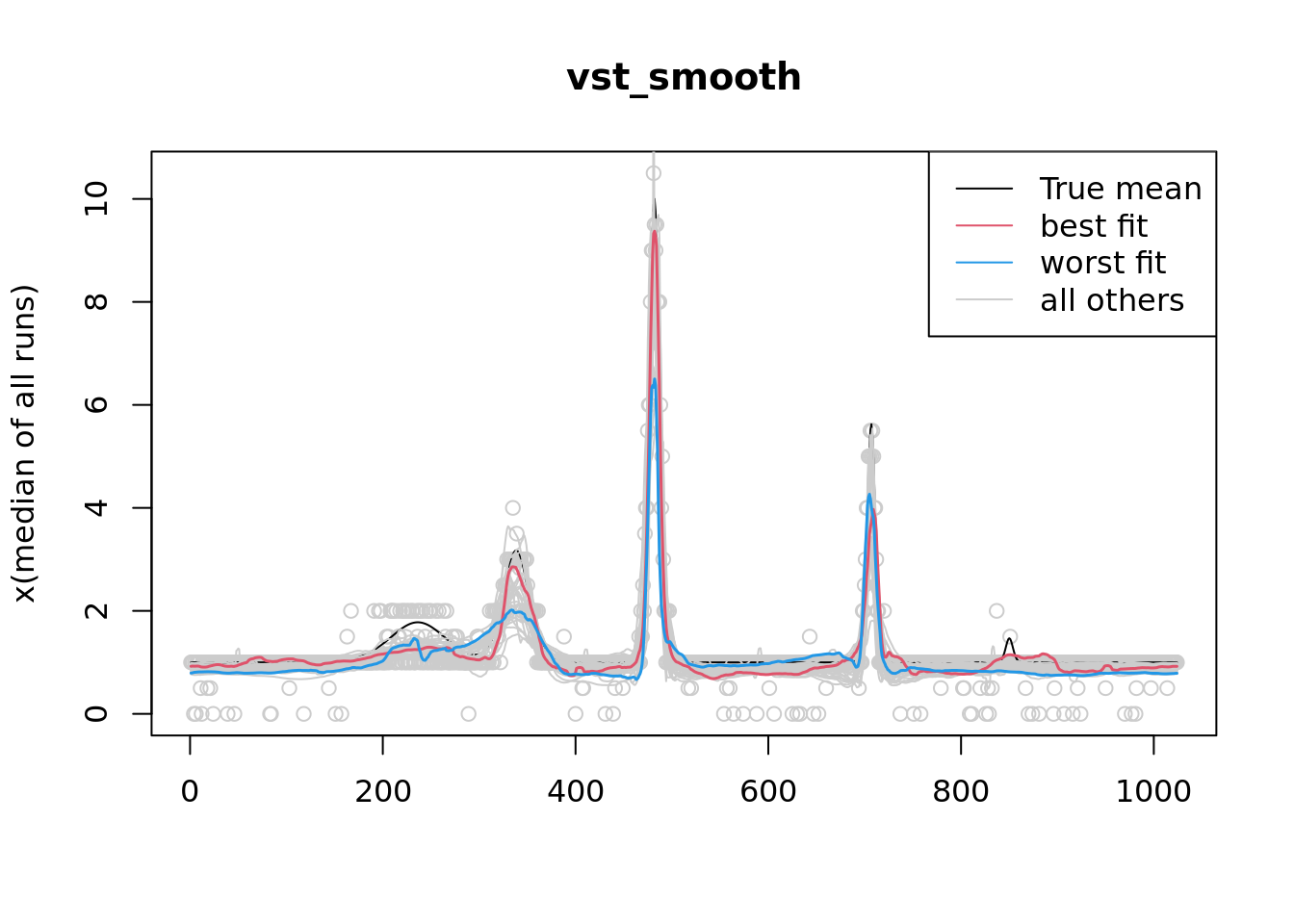 vst_smooth

True mean
best fit
worst fit
all others

x(median of all runs)

0
2
4
6
8
10

0
200
400
600
800
1000